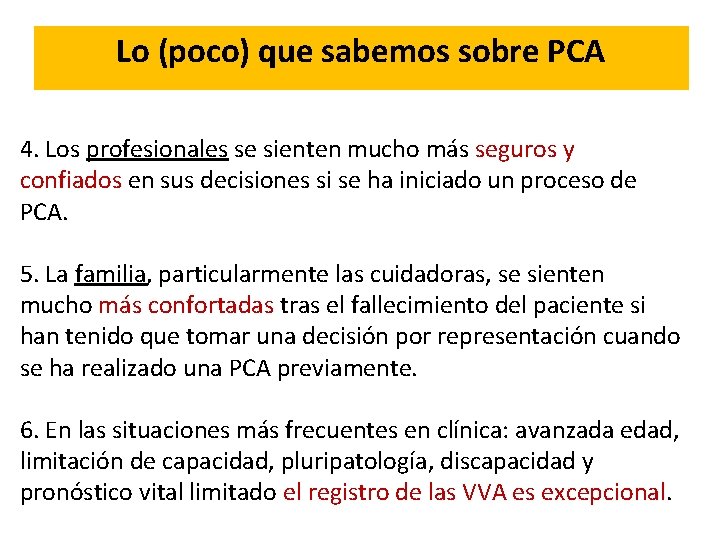 Lo (poco) que sabemos sobre PCA

4. Los profesionales se sienten mucho más seguros y confiados en sus decisiones si se ha iniciado un proceso de PCA.

5. La familia, particularmente las cuidadoras, se sienten mucho más confortadas tras el fallecimiento del paciente si han tenido que tomar una decisión por representación cuando se ha realizado una PCA previamente.

6. En las situaciones más frecuentes en clínica: avanzada edad, limitación de capacidad, pluripatología, discapacidad y pronóstico vital limitado el registro de las VVA es excepcional.